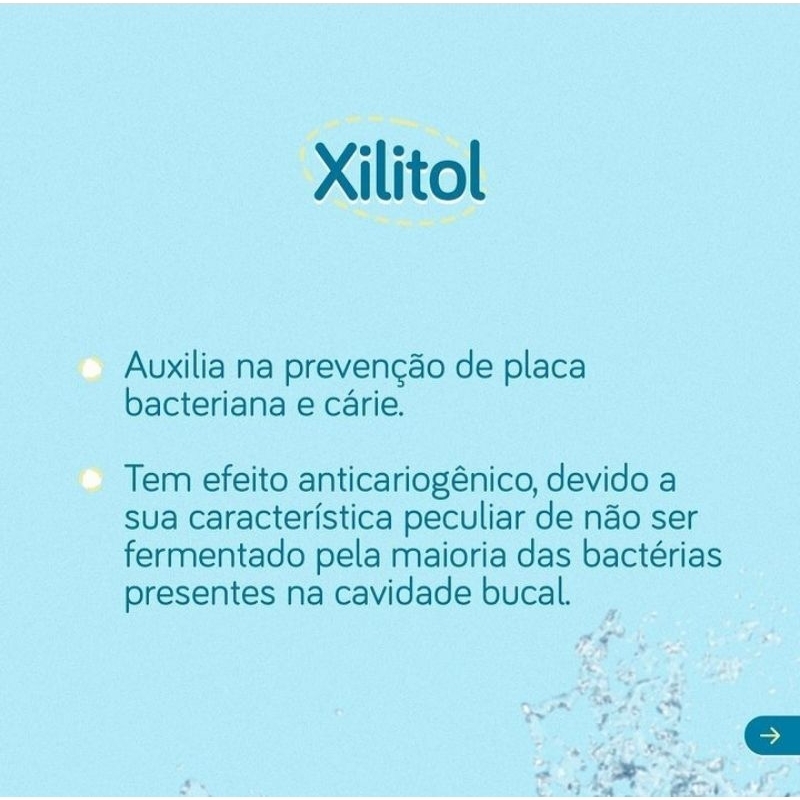 Xilitol

Auxilia na prevenção de placa bacteriana e cárie.

Tem efeito anticariogênico, devido a sua característica peculiar de não ser fermentado pela maioria das bactérias presentes na cavidade bucal.

→